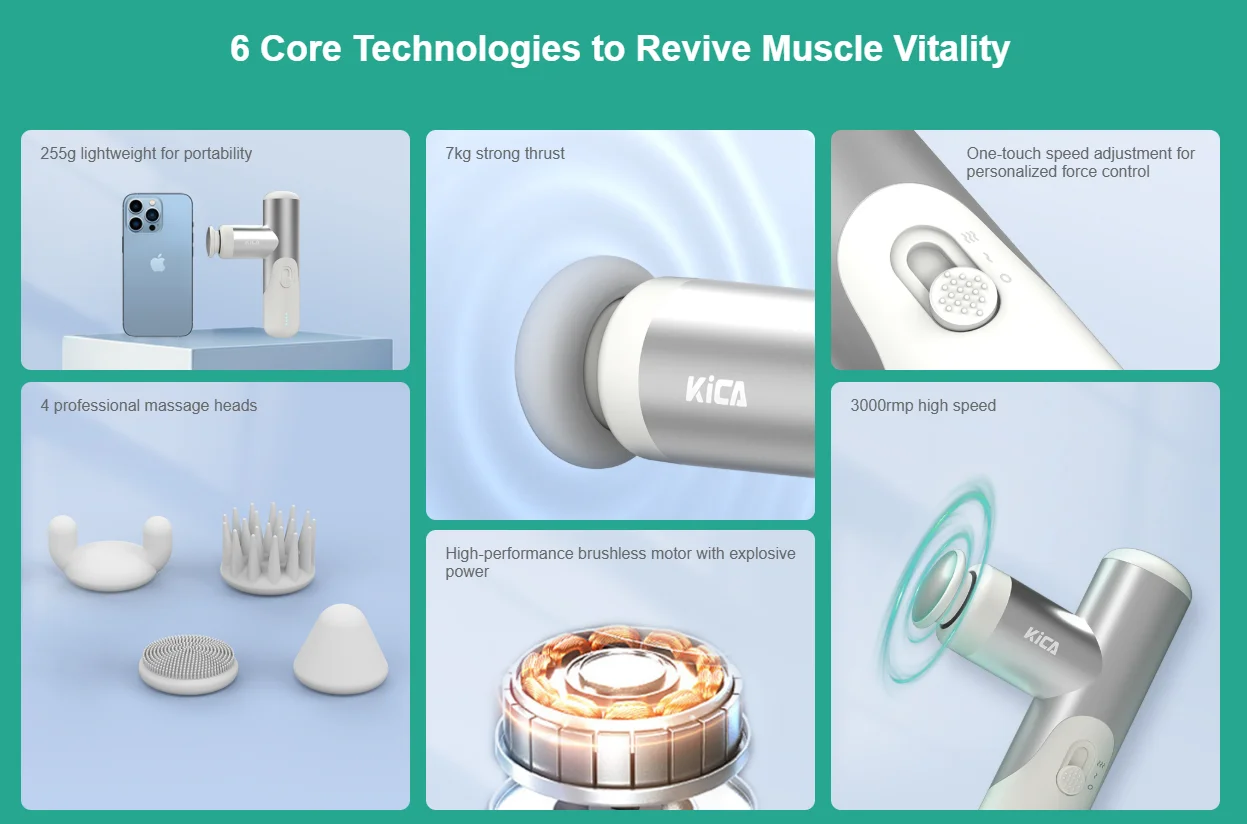 6 Core Technologies to Revive Muscle Vitality

255g lightweight for portability

4 professional massage heads

7kg strong thrust

KiCA

High-performance brushless motor with explosive power

One-touch speed adjustment for personalized force control

3000rmp high speed

KiCA